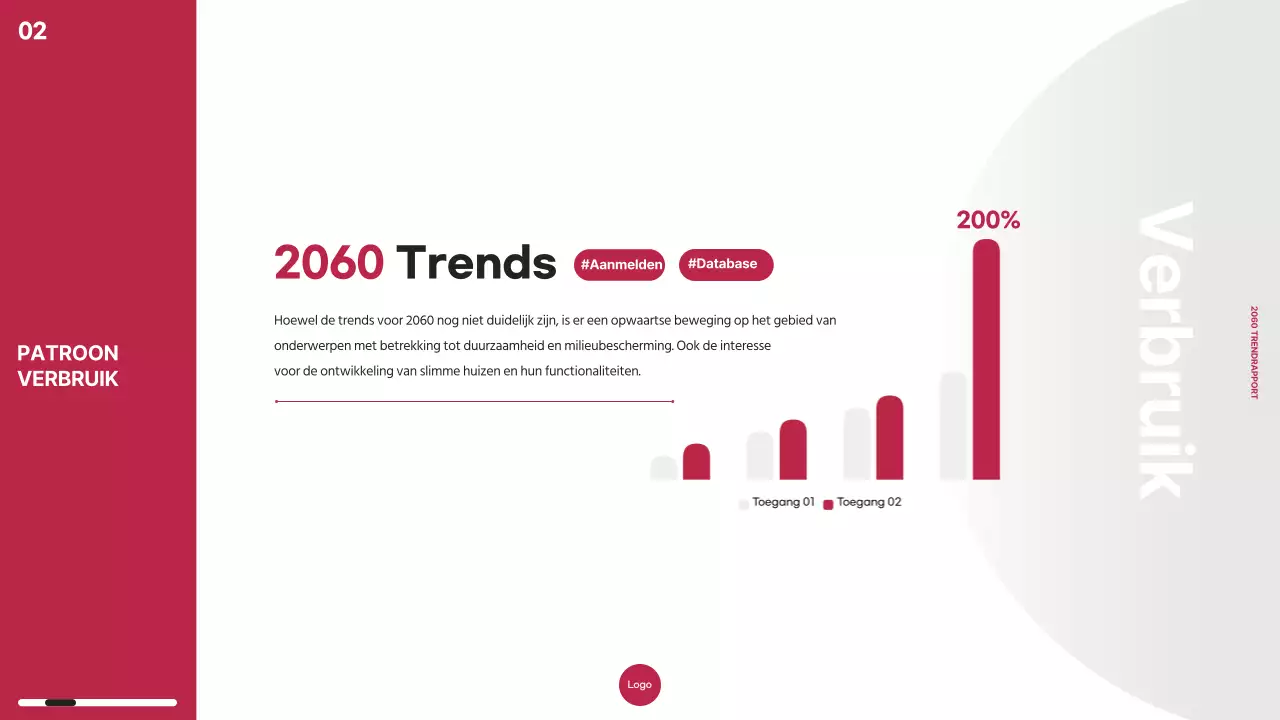 02

PATROON VERBRUIK

2060 Trends #Aanmelden #Database

Hoewel de trends voor 2060 nog niet duidelijk zijn, is er een opwaartse beweging op het gebied van onderwerpen met betrekking tot duurzaamheid en milieubescherming. Ook de interesse voor de ontwikkeling van slimme huizen en hun functionaliteiten.

200%

Toegang 01 Toegang 02

Verbruik

2060 TRENDRAPPORT

Logo